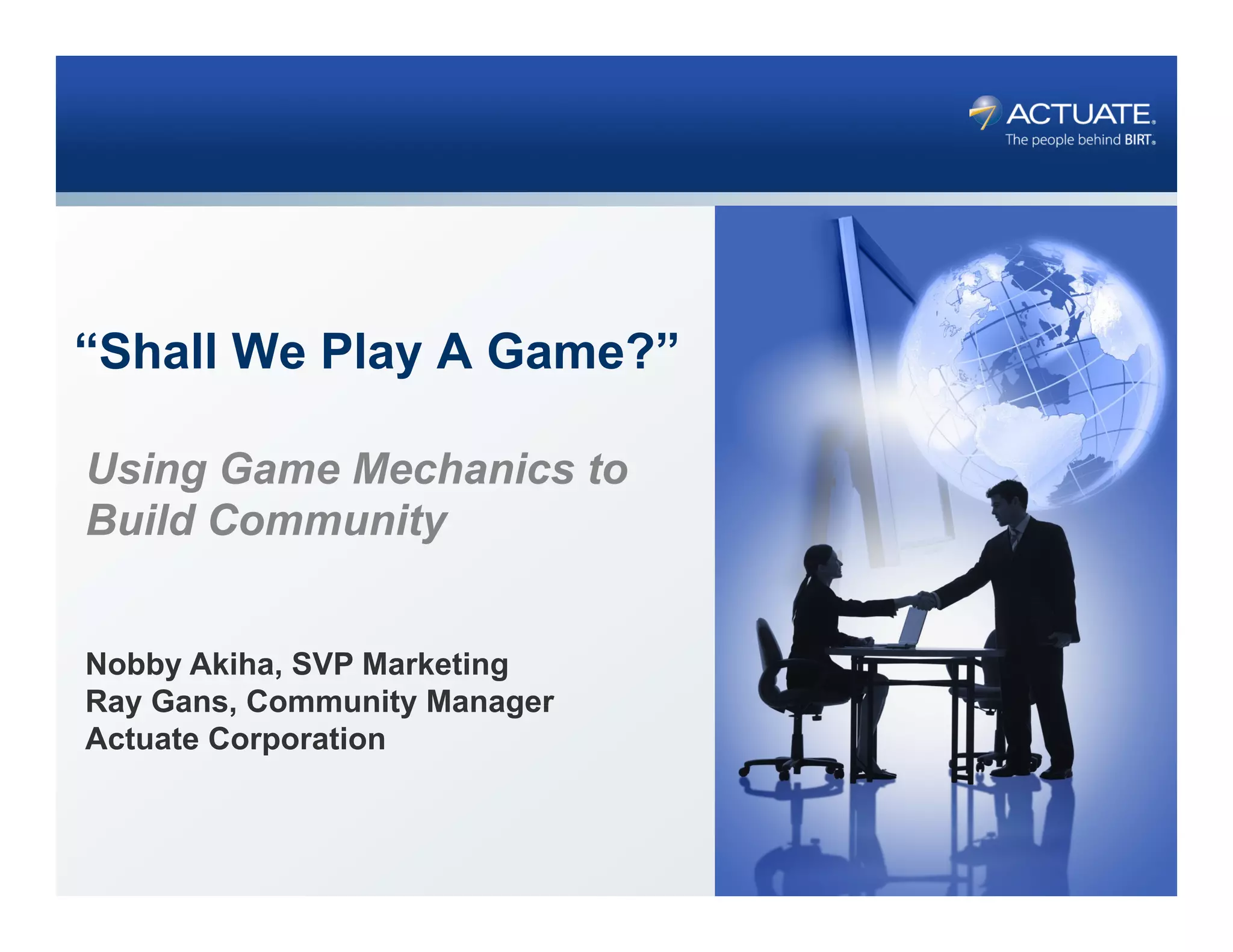 ACTUATE®
The people behind BIRT®

“Shall We Play A Game?”

Using Game Mechanics to Build Community

Nobby Akiha, SVP Marketing
Ray Gans, Community Manager
Actuate Corporation